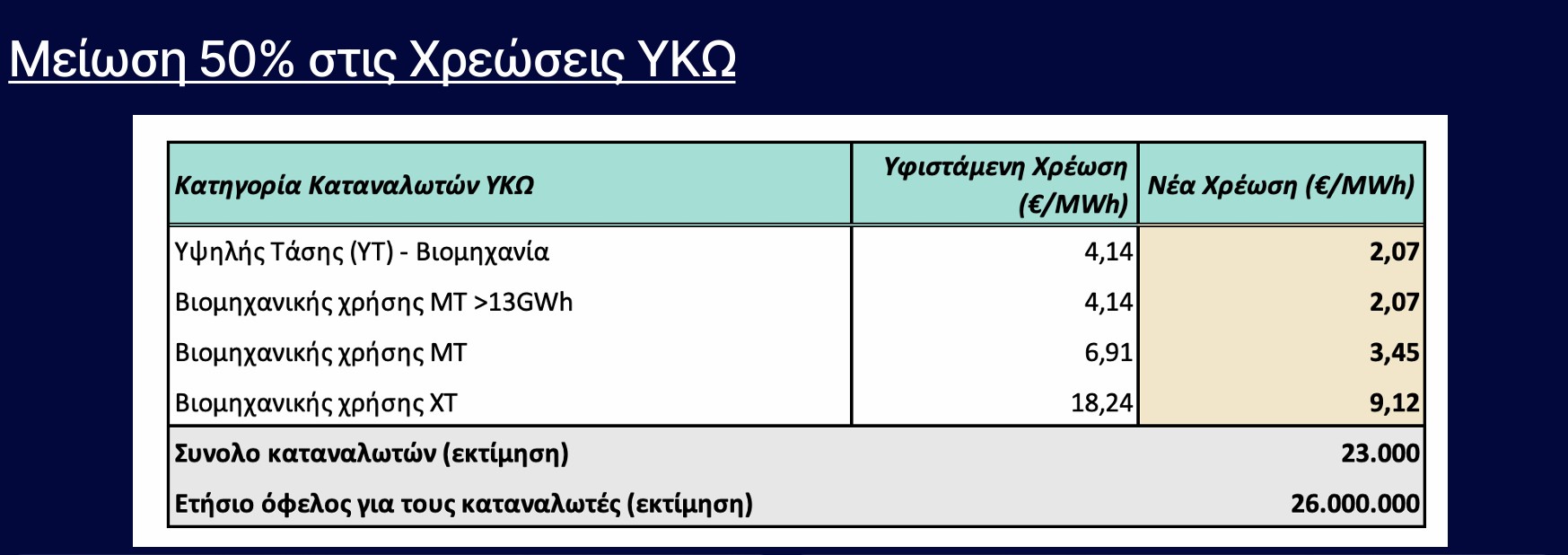 Μείωση 50% στις Χρεώσεις ΥΚΩ

| Κατηγορία Καταναλωτών ΥΚΩ | Υφιστάμενη Χρέωση (€/MWh) | Νέα Χρέωση (€/MWh) |
|---|---|---|
| Υψηλής Τάσης (ΥΤ) - Βιομηχανία | 4,14 | 2,07 |
| Βιομηχανικής χρήσης ΜΤ >13GWh | 4,14 | 2,07 |
| Βιομηχανικής χρήσης ΜΤ | 6,91 | 3,45 |
| Βιομηχανικής χρήσης ΧΤ | 18,24 | 9,12 |
| Συνολο καταναλωτών (εκτίμηση) | | 23.000 |
| Ετήσιο όφελος για τους καταναλωτές (εκτίμηση) | | 26.000.000 |